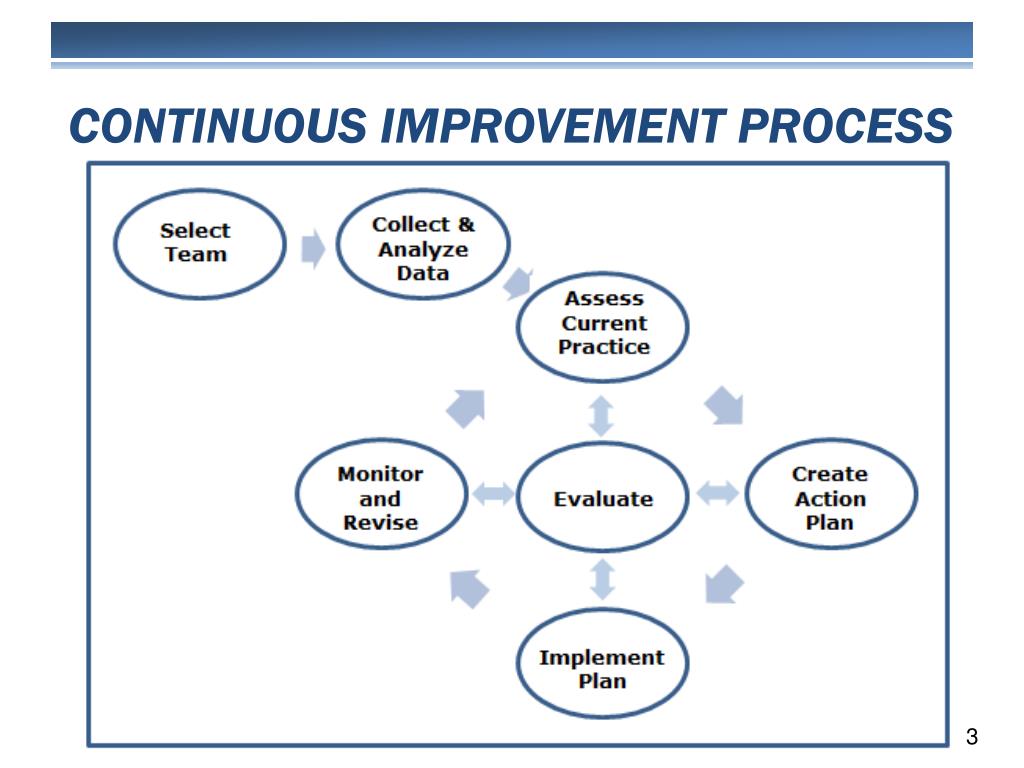 CONTINUOUS IMPROVEMENT PROCESS

Select Team

Collect & Analyze Data

Assess Current Practice

Monitor and Revise

Evaluate

Create Action Plan

Implement Plan

3